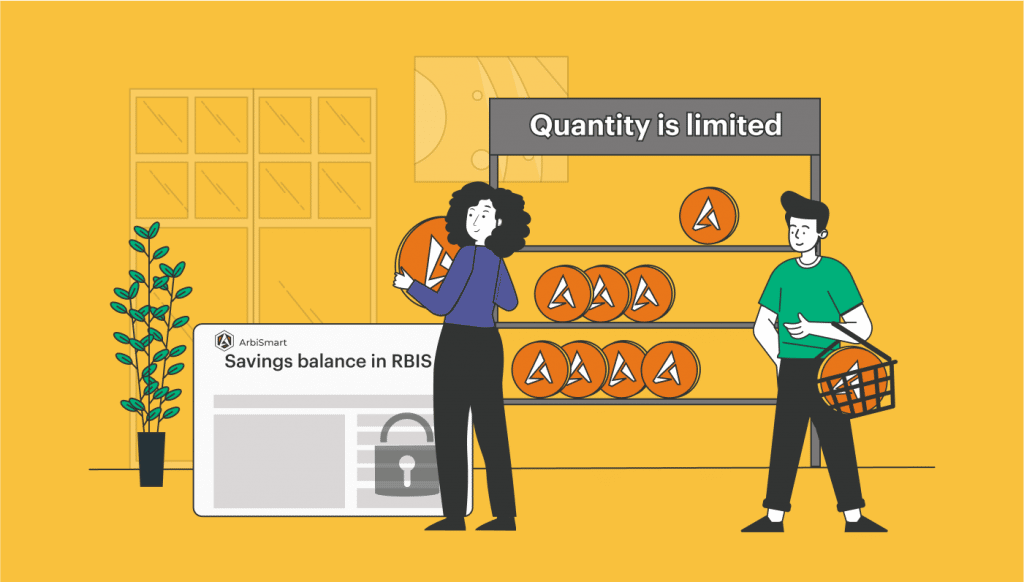 Quantity is limited

ArbiSmart

Savings balance in RBIS